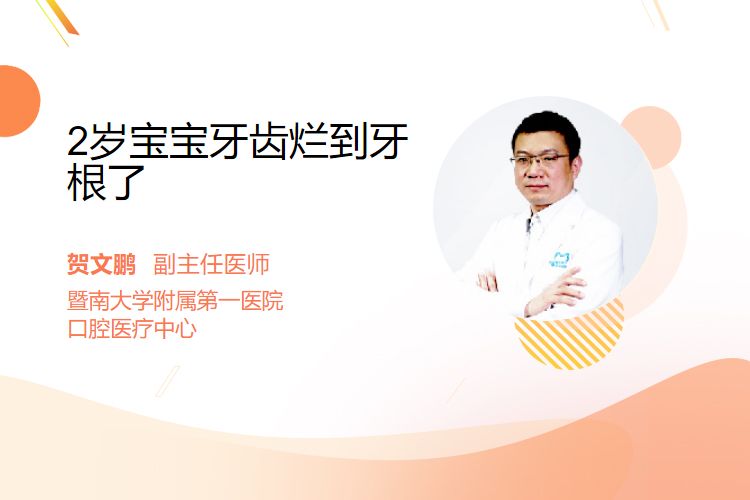 2岁宝宝牙齿烂到牙根了

贺文鹏 副主任医师
暨南大学附属第一医院
口腔医疗中心